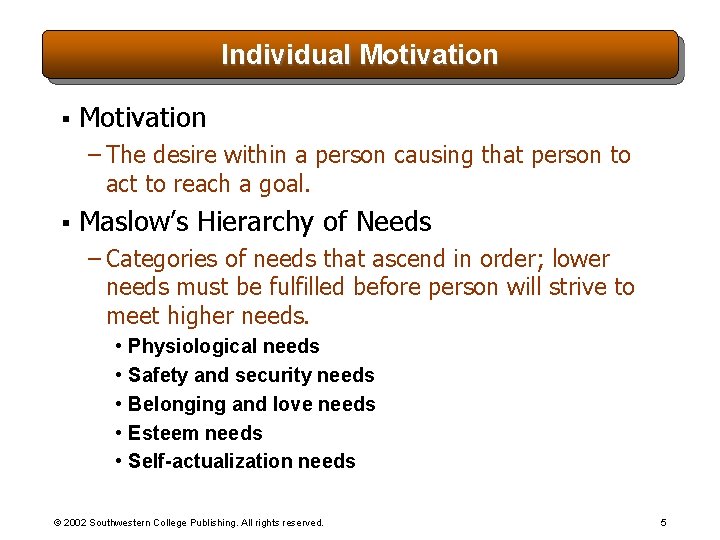 Individual Motivation

▪ Motivation

– The desire within a person causing that person to act to reach a goal.

▪ Maslow's Hierarchy of Needs

– Categories of needs that ascend in order; lower needs must be fulfilled before person will strive to meet higher needs.

• Physiological needs
• Safety and security needs
• Belonging and love needs
• Esteem needs
• Self-actualization needs

© 2002 Southwestern College Publishing. All rights reserved.

5